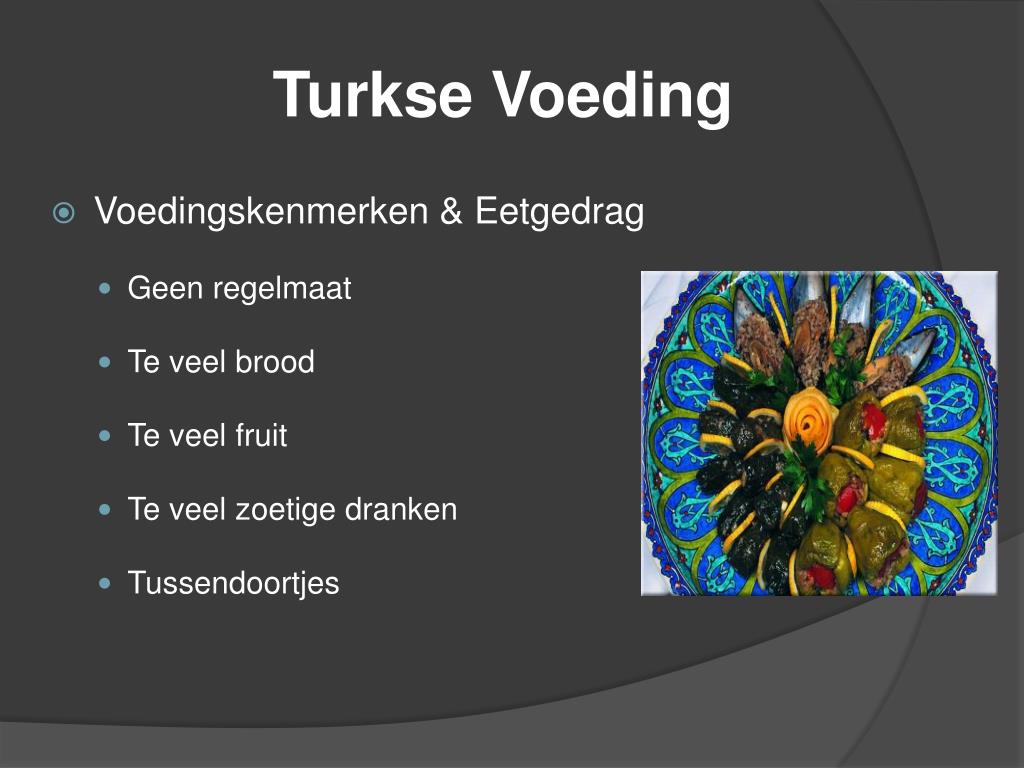 Turkse Voeding

Voedingskenmerken & Eetgedrag

Geen regelmaat

Te veel brood

Te veel fruit

Te veel zoetige dranken

Tussendoortjes